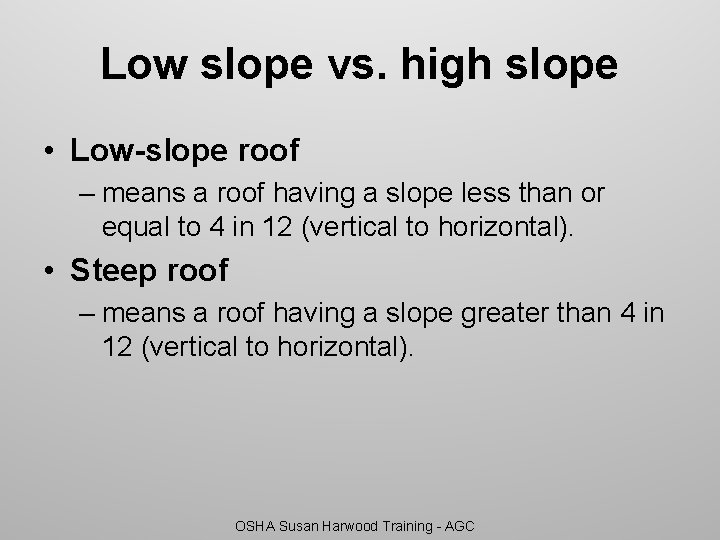 Low slope vs. high slope

• Low-slope roof

– means a roof having a slope less than or equal to 4 in 12 (vertical to horizontal).

• Steep roof

– means a roof having a slope greater than 4 in 12 (vertical to horizontal).

OSHA Susan Harwood Training - AGC